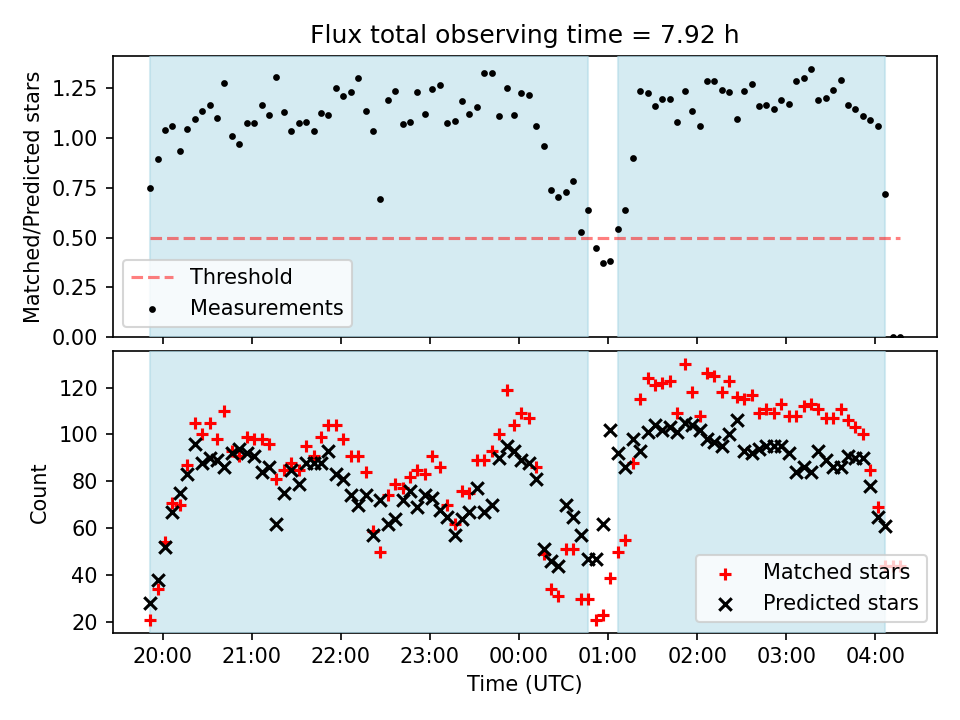 Flux total observing time = 7.92 h

Matched/Predicted stars

1.25
1.00
0.75
0.50
0.25
0.00

Threshold
Measurements

Count

120
100
80
60
40
20

Matched stars
Predicted stars

20:00 21:00 22:00 23:00 00:00 01:00 02:00 03:00 04:00

Time (UTC)